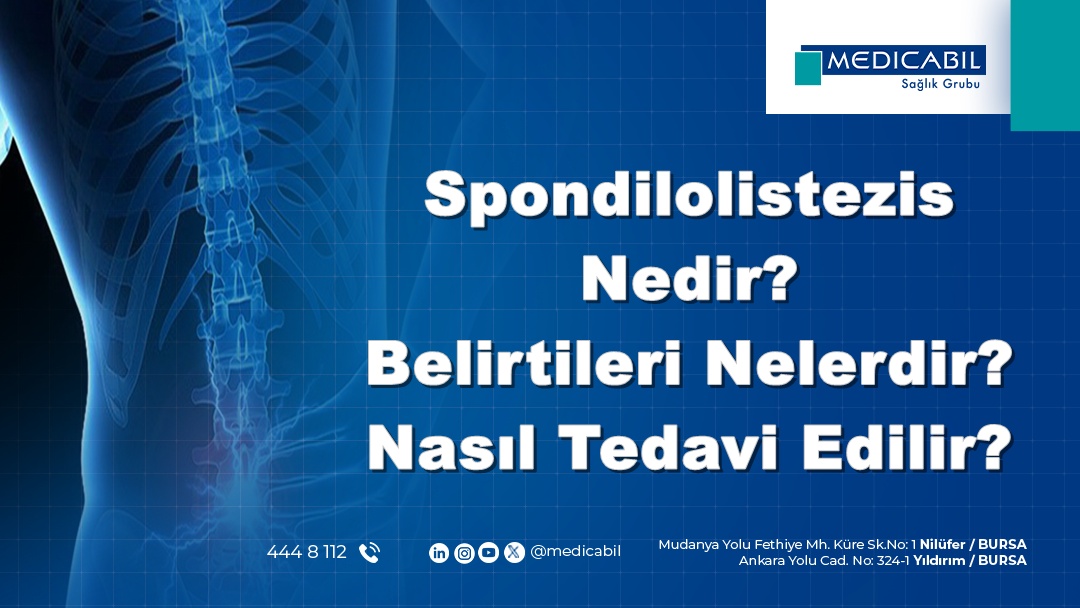 MEDICABIL
Sağlık Grubu

Spondilolistezis Nedir? Belirtileri Nelerdir? Nasıl Tedavi Edilir?

444 8 112

@medicabil

Mudanya Yolu Fethiye Mh. Küre Sk.No: 1 Nilüfer / BURSA
Ankara Yolu Cad. No: 324-1 Yıldırım / BURSA